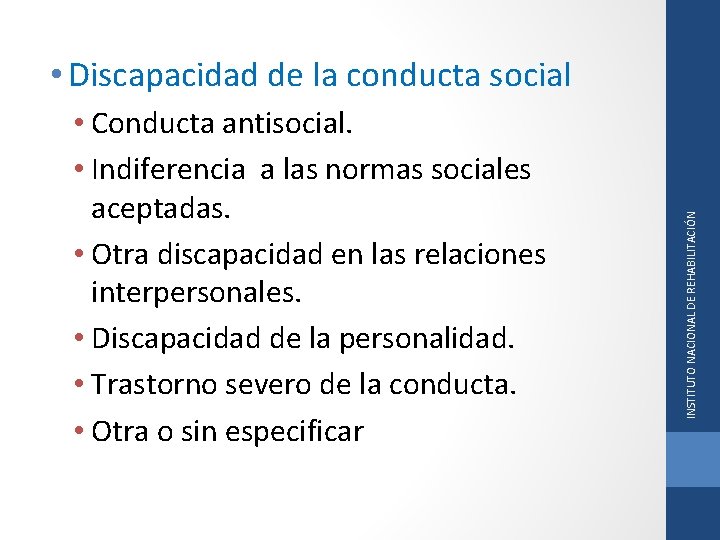 • Discapacidad de la conducta social
• Conducta antisocial.
• Indiferencia a las normas sociales aceptadas.
• Otra discapacidad en las relaciones interpersonales.
• Discapacidad de la personalidad.
• Trastorno severo de la conducta.
• Otra o sin especificar

INSTITUTO NACIONAL DE REHABILITACIÓN